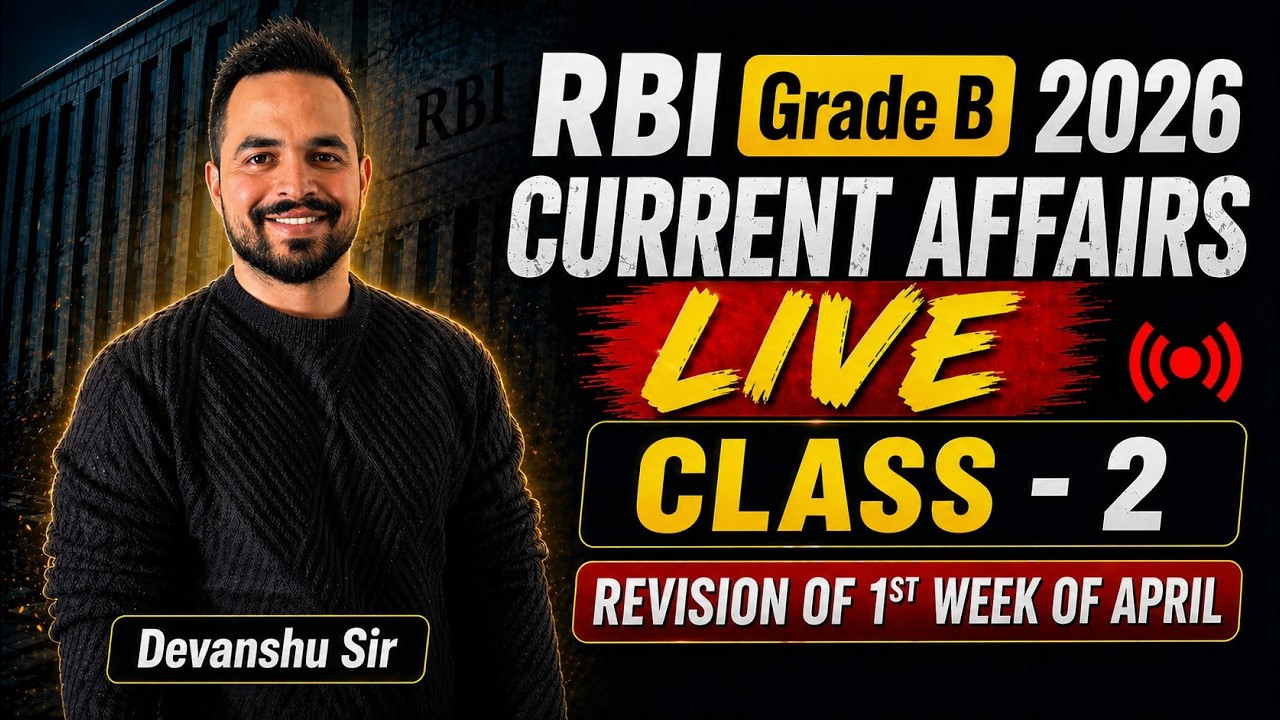 RBI

RBI Grade B 2026
CURRENT AFFAIRS
LIVE
CLASS - 2
REVISION OF 1$^{ST}$ WEEK OF APRIL

Devanshu Sir